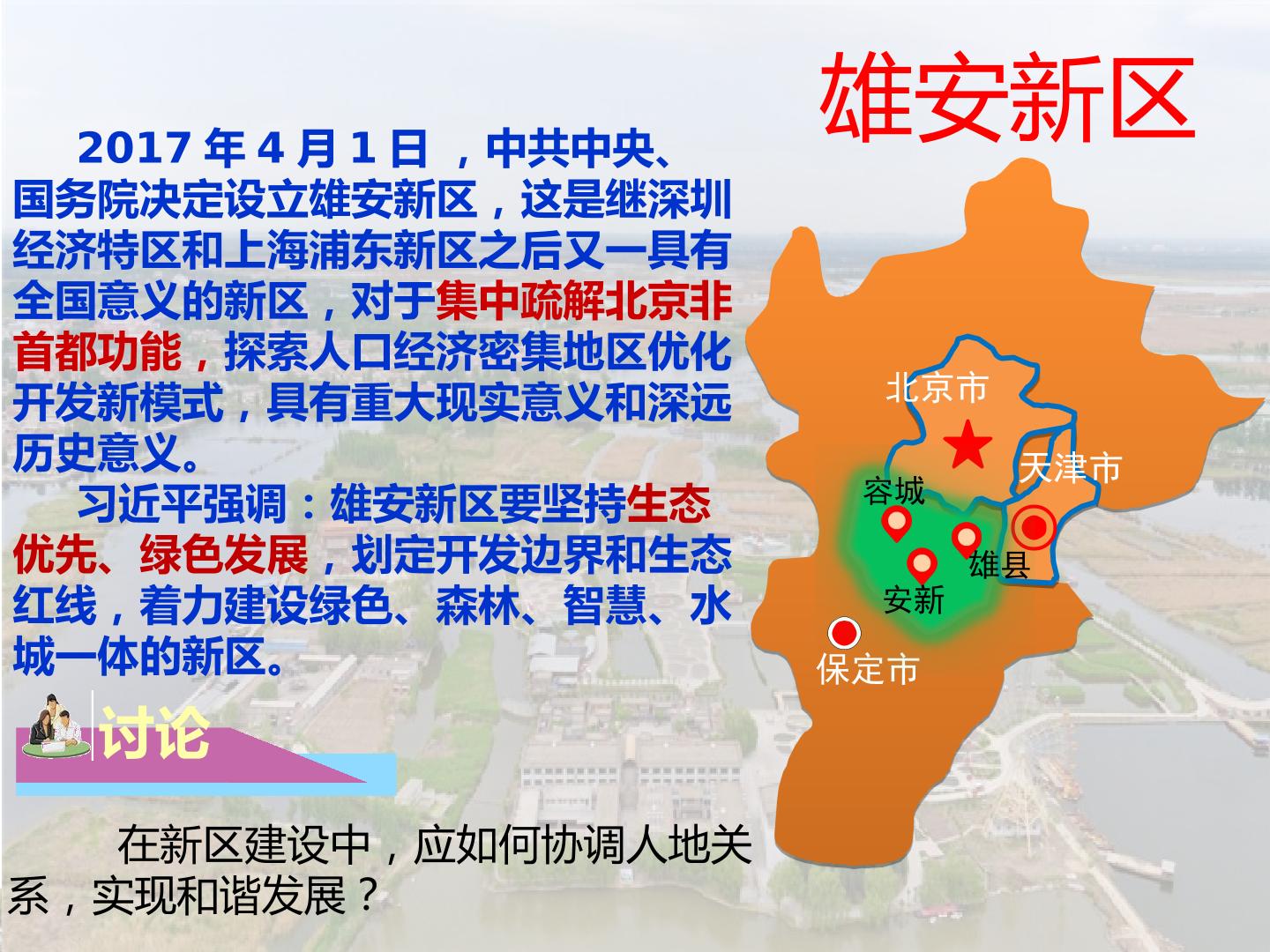 雄安新区

2017年4月1日，中共中央、国务院决定设立雄安新区，这是继深圳经济特区和上海浦东新区之后又一具有全国意义的新区，对于集中疏解北京非首都功能，探索人口经济密集地区优化开发新模式，具有重大现实意义和深远历史意义。

习近平强调：雄安新区要坚持生态优先、绿色发展，划定开发边界和生态红线，着力建设绿色、森林、智慧、水城一体的新区。

北京市
天津市
容城
雄县
安新
保定市

讨论

在新区建设中，应如何协调人地关系，实现和谐发展？